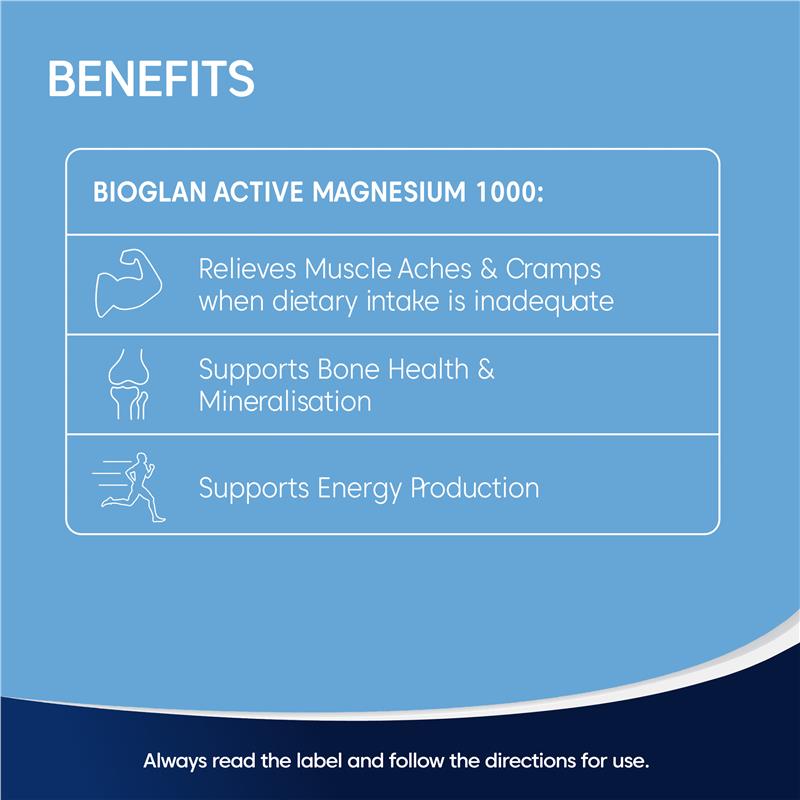 BENEFITS

BIOGLAN ACTIVE MAGNESIUM 1000:

Relieves Muscle Aches & Cramps when dietary intake is inadequate

Supports Bone Health & Mineralisation

Supports Energy Production

Always read the label and follow the directions for use.